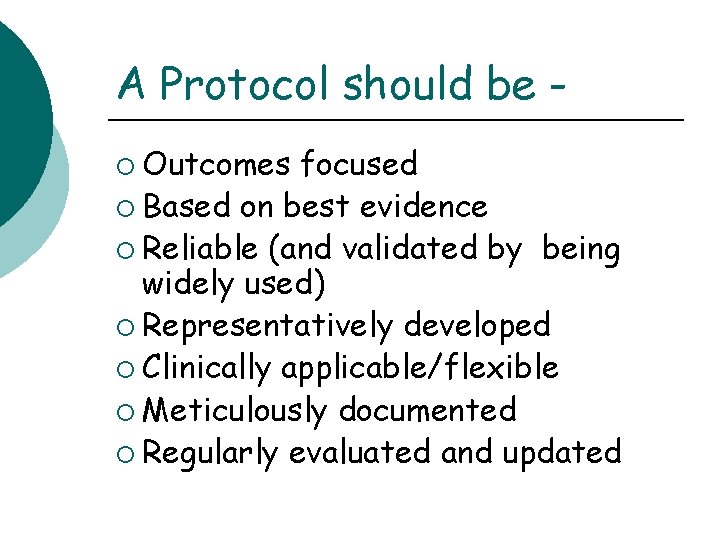 A Protocol should be -

○ Outcomes focused
○ Based on best evidence
○ Reliable (and validated by being widely used)
○ Representatively developed
○ Clinically applicable/flexible
○ Meticulously documented
○ Regularly evaluated and updated